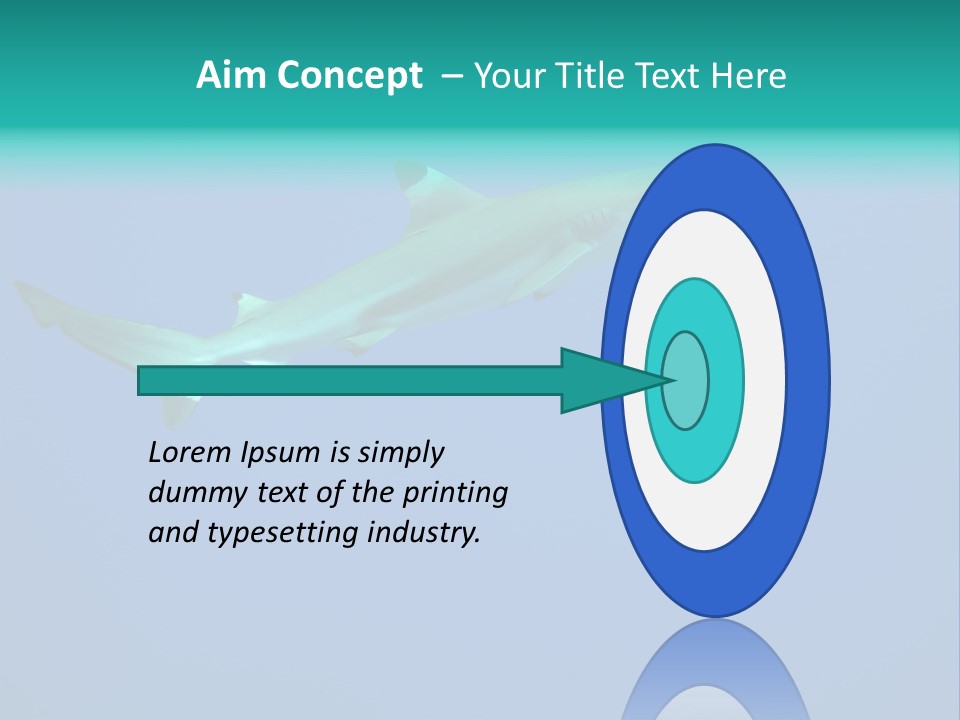 Aim Concept – Your Title Text Here

Lorem Ipsum is simply dummy text of the printing and typesetting industry.